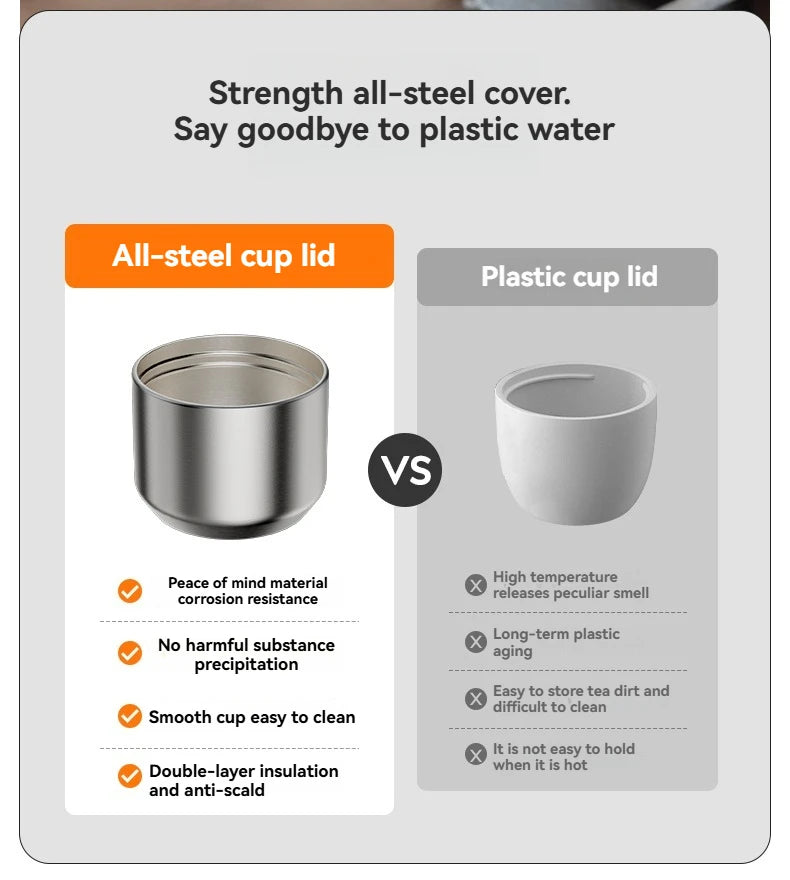 Strength all-steel cover.
Say goodbye to plastic water

All-steel cup lid

Peace of mind material corrosion resistance

No harmful substance precipitation

Smooth cup easy to clean

Double-layer insulation and anti-scald

VS

Plastic cup lid

High temperature releases peculiar smell

Long-term plastic aging

Easy to store tea dirt and difficult to clean

It is not easy to hold when it is hot